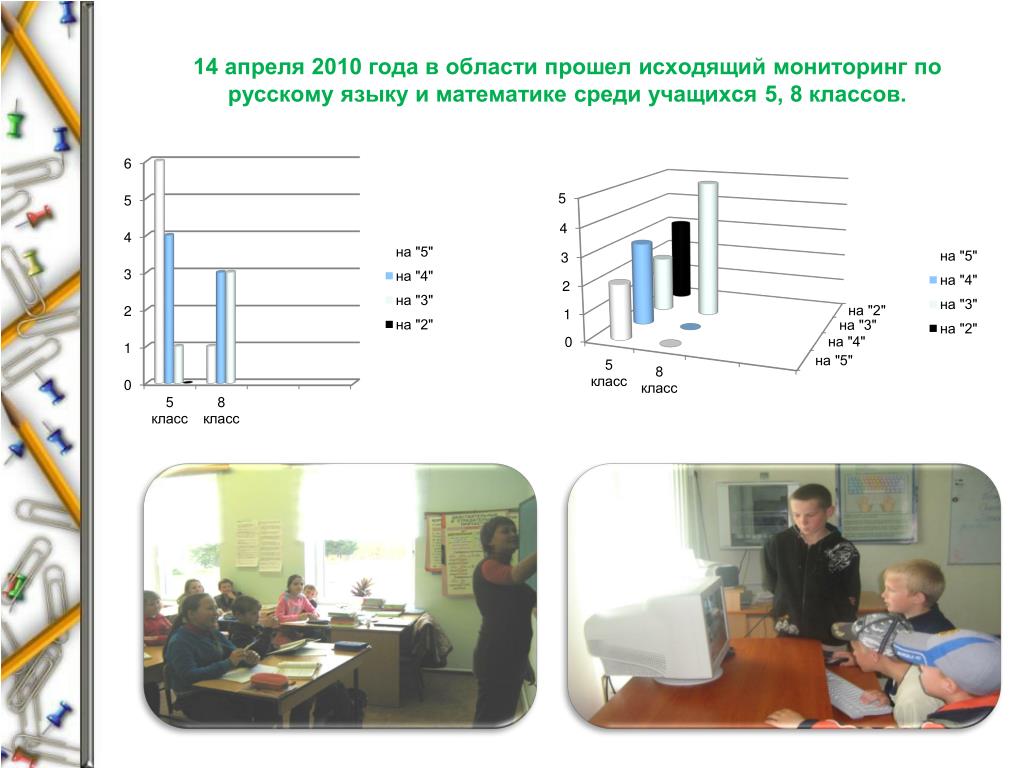 14 апреля 2010 года в области прошел исходящий мониторинг по русскому языку и математике среди учащихся 5, 8 классов.

6
5
4
3
2
1
0
5 класс
8 класс

на "5"
на "4"
на "3"
на "2"

5
4
3
2
1
0
5 класс
8 класс
на "2"
на "3"
на "4"
на "5"

на "5"
на "4"
на "3"
на "2"